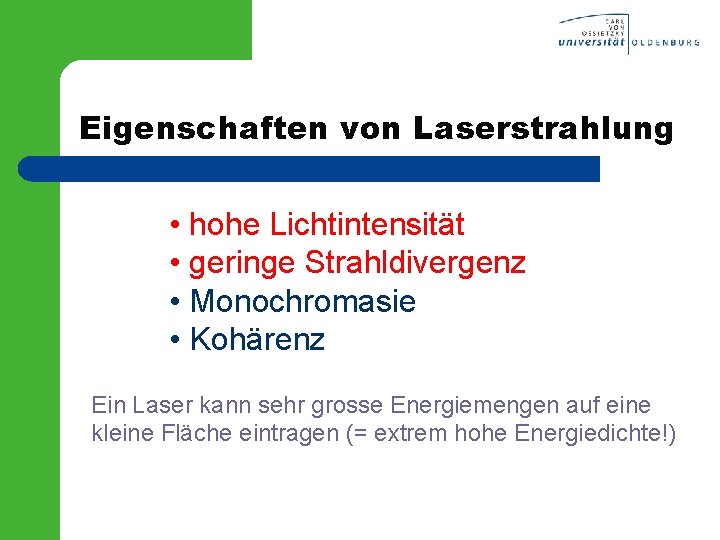 CARL
VON
OSSIETZKY
universität OLDENBURG

Eigenschaften von Laserstrahlung

• hohe Lichtintensität
• geringe Strahldivergenz
• Monochromasie
• Kohärenz

Ein Laser kann sehr grosse Energiemengen auf eine kleine Fläche eintragen (= extrem hohe Energiedichte!)